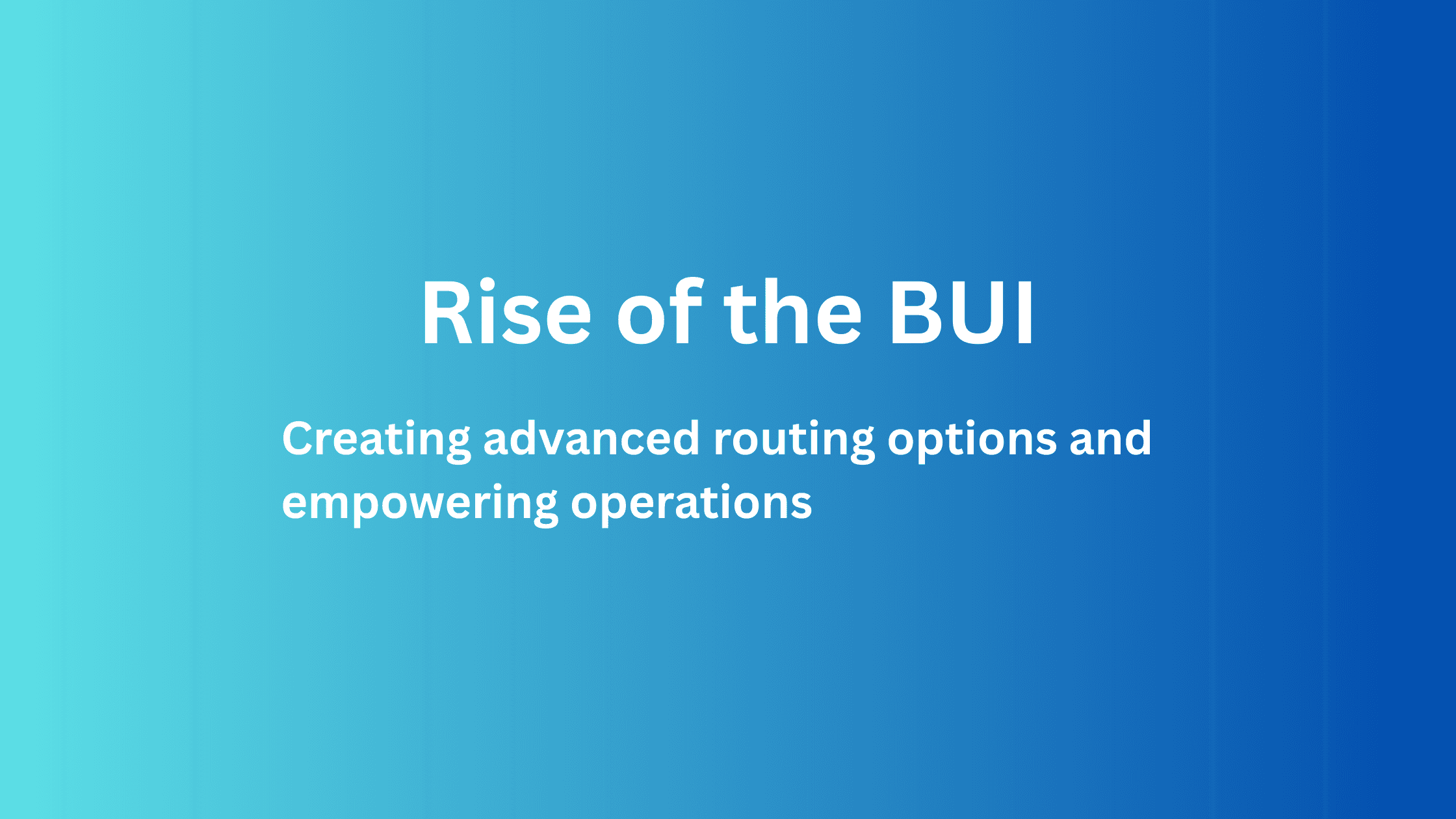 Rise of the BUI

Creating advanced routing options and empowering operations